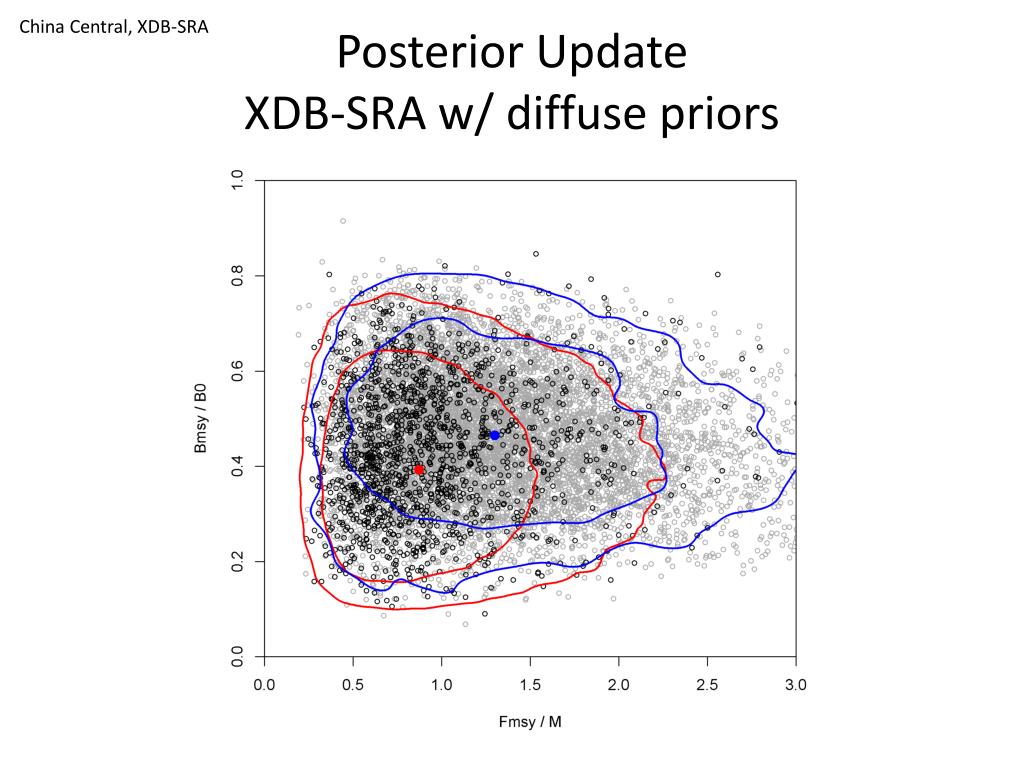 China Central, XDB-SRA

Posterior Update
XDB-SRA w/ diffuse priors

1.0
0.8
0.6
0.4
0.2
0.0
Bmsy / B0

0.0 0.5 1.0 1.5 2.0 2.5 3.0
Fmsy / M